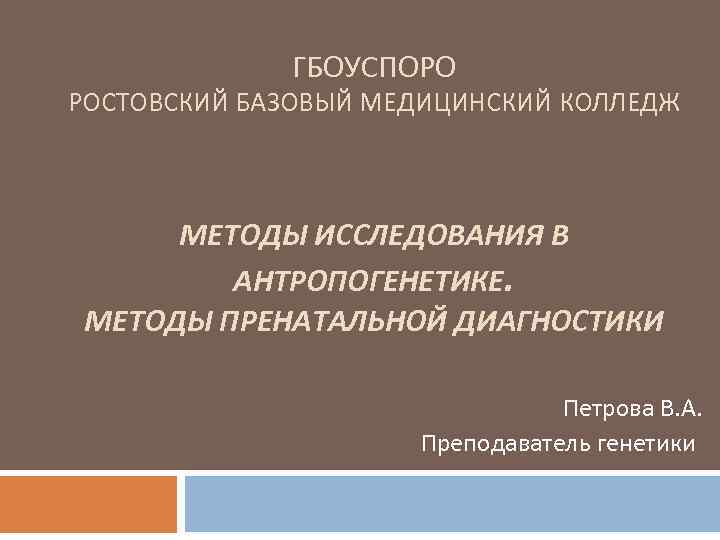 ГБОУСПОРО
РОСТОВСКИЙ БАЗОВЫЙ МЕДИЦИНСКИЙ КОЛЛЕДЖ

МЕТОДЫ ИССЛЕДОВАНИЯ В АНТРОПОГЕНЕТИКЕ.
МЕТОДЫ ПРЕНАТАЛЬНОЙ ДИАГНОСТИКИ

Петрова В.А.
Преподаватель генетики